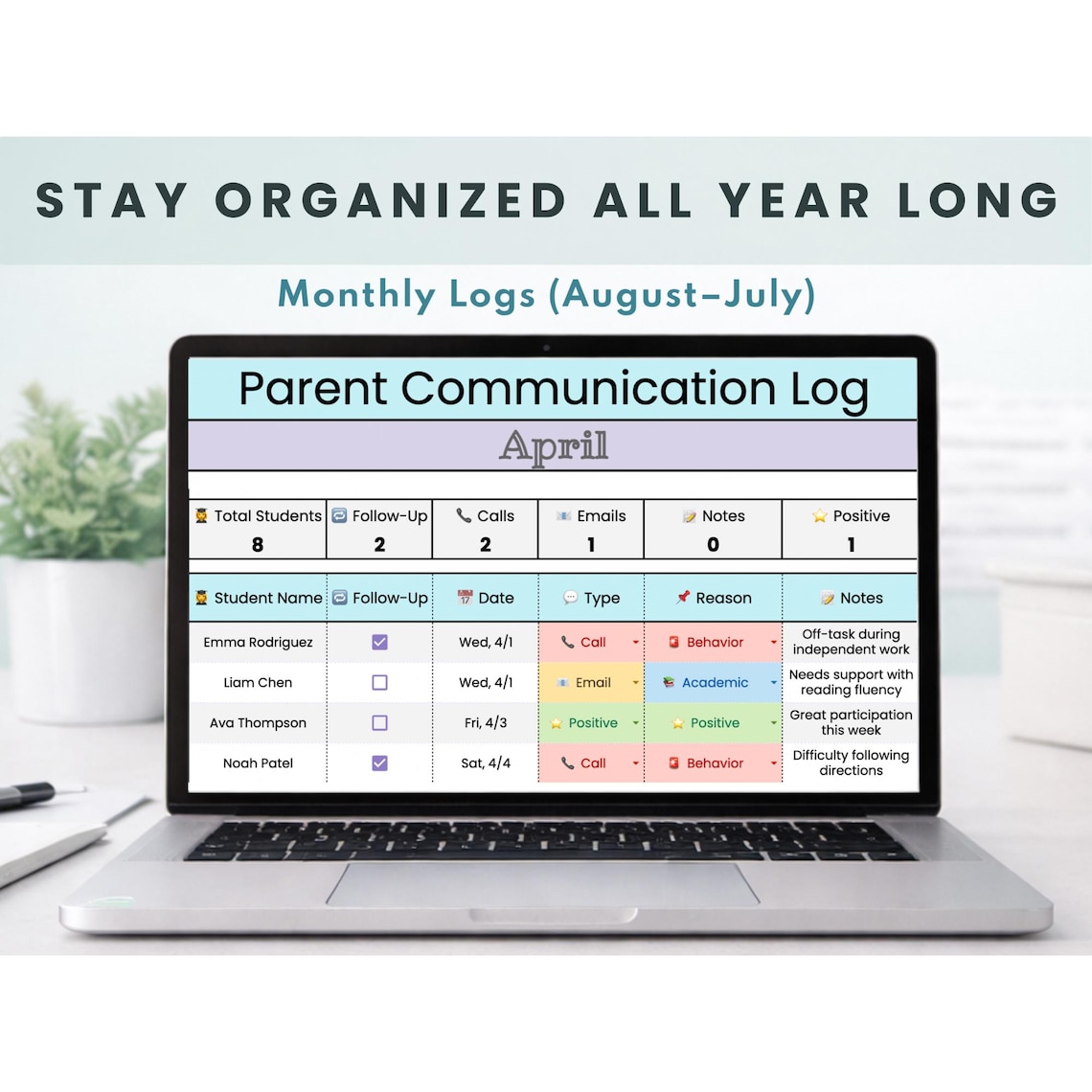 STAY ORGANIZED ALL YEAR LONG

Monthly Logs (August–July)

Parent Communication Log

April

| Total Students | Follow-Up | Calls | Emails | Notes | Positive |
|---|---|---|---|---|---|
| 8 | 2 | 2 | 1 | 0 | 1 |

| Student Name | Follow-Up | Date | Type | Reason | Notes |
|---|---|---|---|---|---|
| Emma Rodriguez | ☑ | Wed, 4/1 | Call | Behavior | Off-task during independent work |
| Liam Chen | ☐ | Wed, 4/1 | Email | Academic | Needs support with reading fluency |
| Ava Thompson | ☐ | Fri, 4/3 | Positive | Positive | Great participation this week |
| Noah Patel | ☑ | Sat, 4/4 | Call | Behavior | Difficulty following directions |